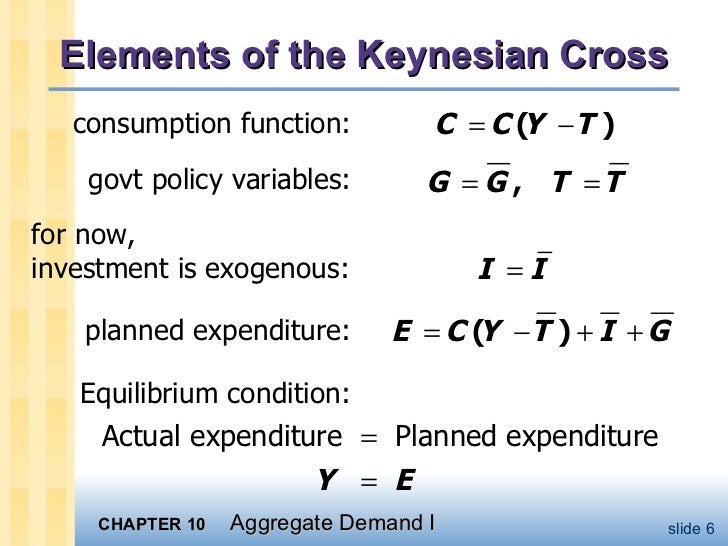 Elements of the Keynesian Cross

consumption function: $C = C(Y - T)$

govt policy variables: $G = \overline{G}, \quad T = \overline{T}$

for now,
investment is exogenous: $I = \overline{I}$

planned expenditure: $E = C(Y - \overline{T}) + \overline{I} + \overline{G}$

Equilibrium condition:

Actual expenditure = Planned expenditure

$Y = E$

CHAPTER 10 Aggregate Demand I

slide 6